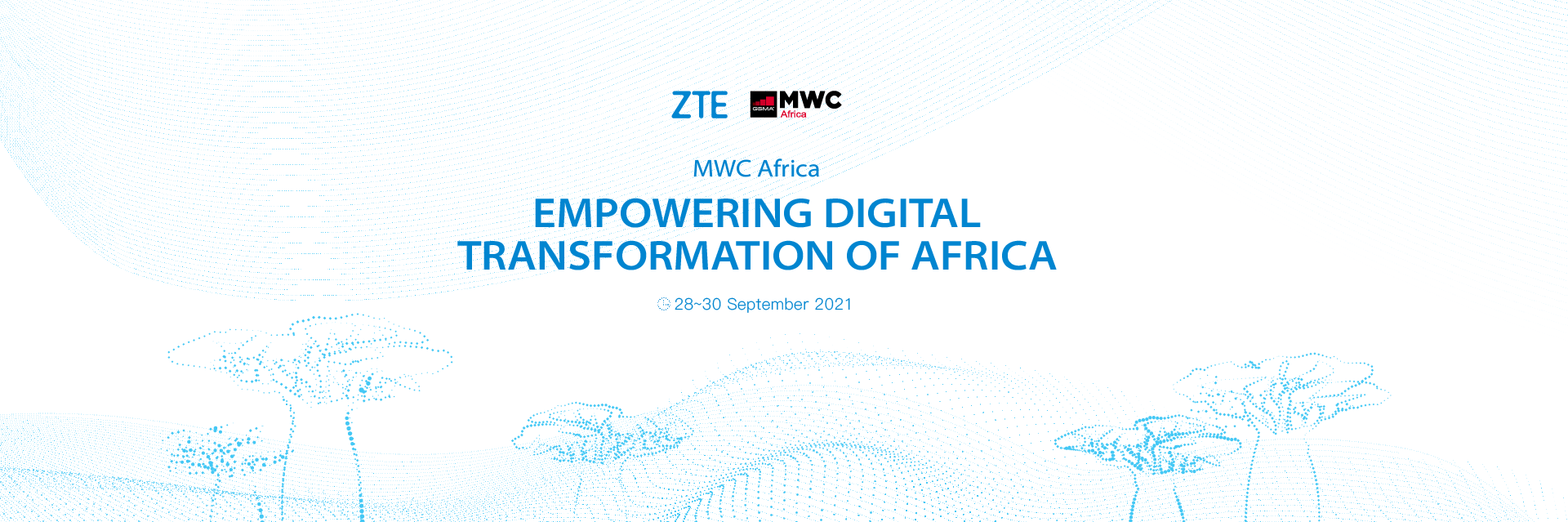 ZTE GSMA MWC Africa

MWC Africa

EMPOWERING DIGITAL TRANSFORMATION OF AFRICA

28~30 September 2021